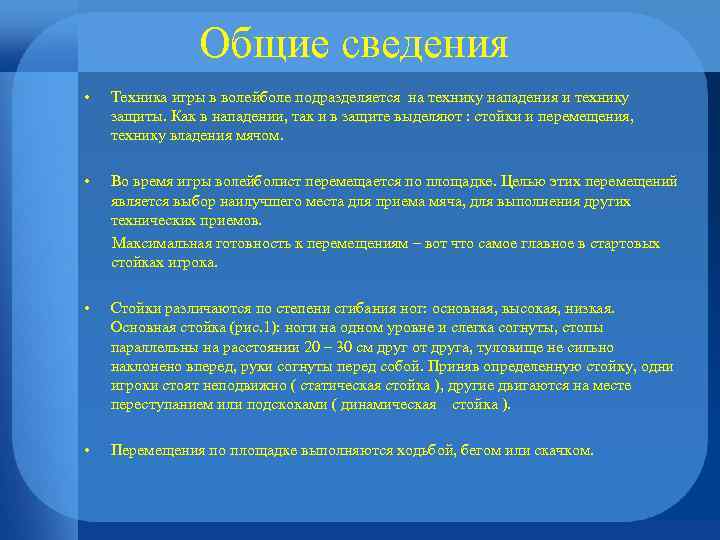 Общие сведения

• Техника игры в волейболе подразделяется на технику нападения и технику защиты. Как в нападении, так и в защите выделяют : стойки и перемещения, технику владения мячом.

• Во время игры волейболист перемещается по площадке. Целью этих перемещений является выбор наилучшего места для приема мяча, для выполнения других технических приемов.

Максимальная готовность к перемещениям – вот что самое главное в стартовых стойках игрока.

• Стойки различаются по степени сгибания ног: основная, высокая, низкая. Основная стойка (рис.1): ноги на одном уровне и слегка согнуты, стопы параллельны на расстоянии 20 – 30 см друг от друга, туловище не сильно наклонено вперед, руки согнуты перед собой. Приняв определенную стойку, одни игроки стоят неподвижно ( статическая стойка ), другие двигаются на месте переступанием или подскоками ( динамическая стойка ).

• Перемещения по площадке выполняются ходьбой, бегом или скачком.